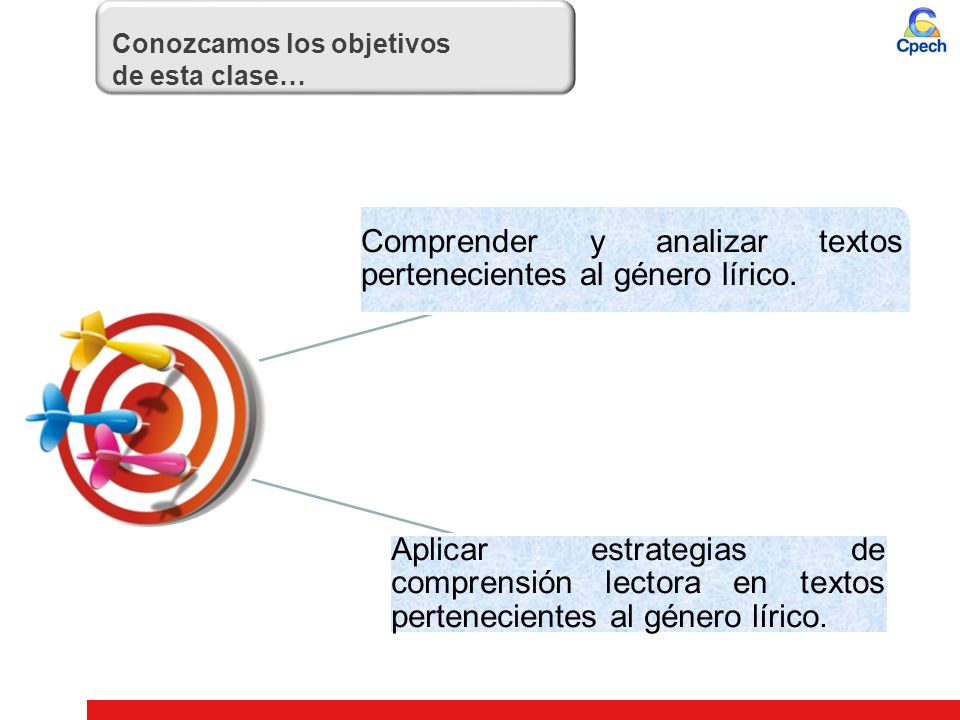 Conozcamos los objetivos de esta clase…

Cpech

Comprender y analizar textos pertenecientes al género lírico.

Aplicar estrategias de comprensión lectora en textos pertenecientes al género lírico.